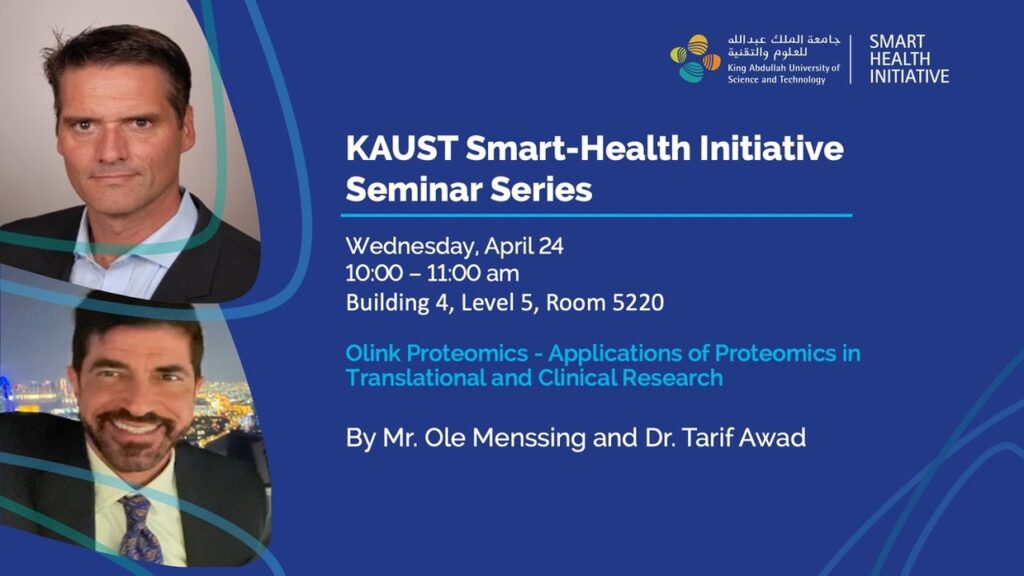 جامعة الملك عبدالله للعلوم والتقنية
King Abdullah University of Science and Technology

SMART HEALTH INITIATIVE

KAUST Smart-Health Initiative Seminar Series

Wednesday, April 24
10:00 – 11:00 am
Building 4, Level 5, Room 5220

Olink Proteomics - Applications of Proteomics in Translational and Clinical Research

By Mr. Ole Menssing and Dr. Tarif Awad